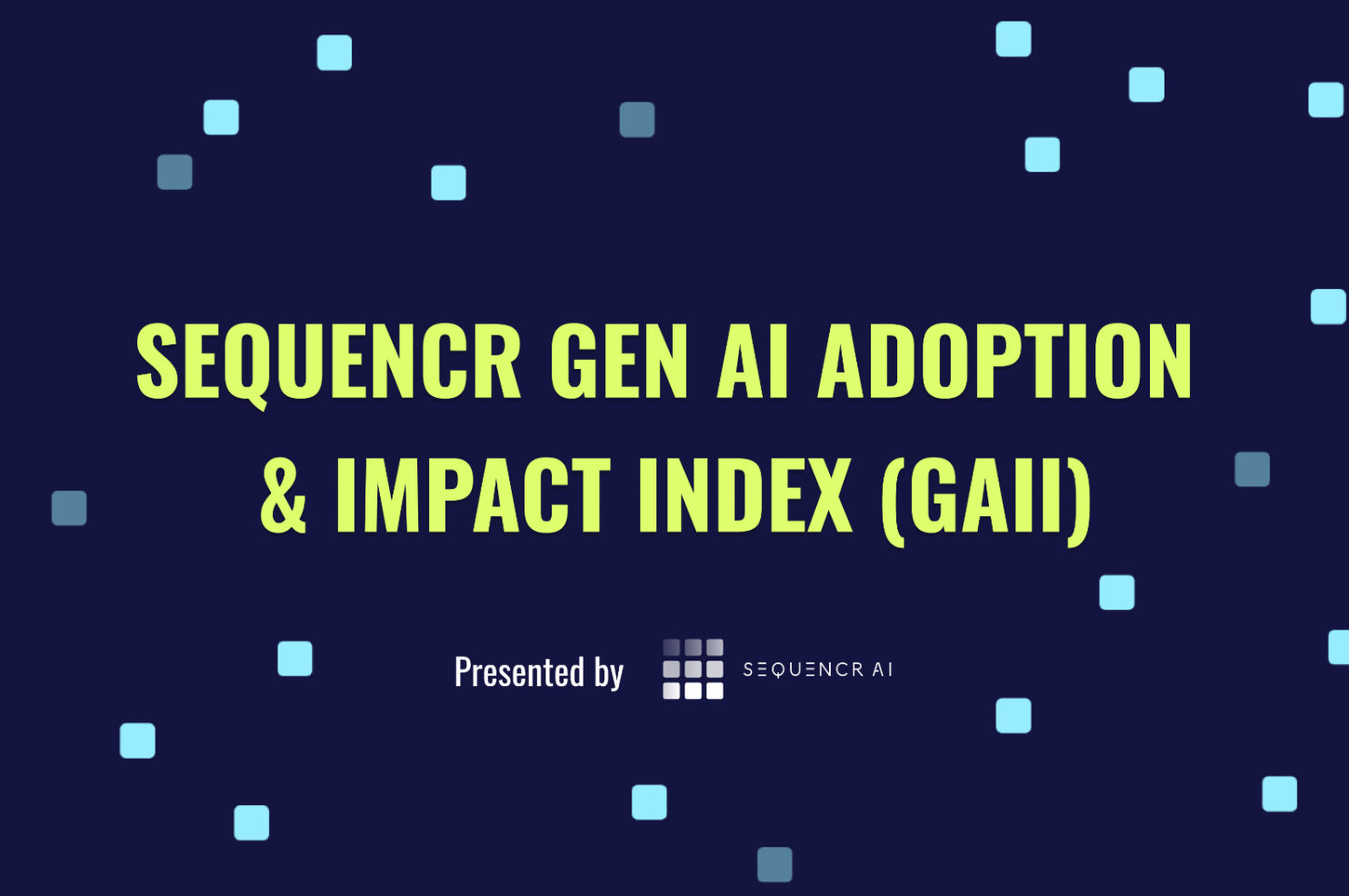 SEQUENCR GEN AI ADOPTION & IMPACT INDEX (GAII)

Presented by SEQUENCR AI